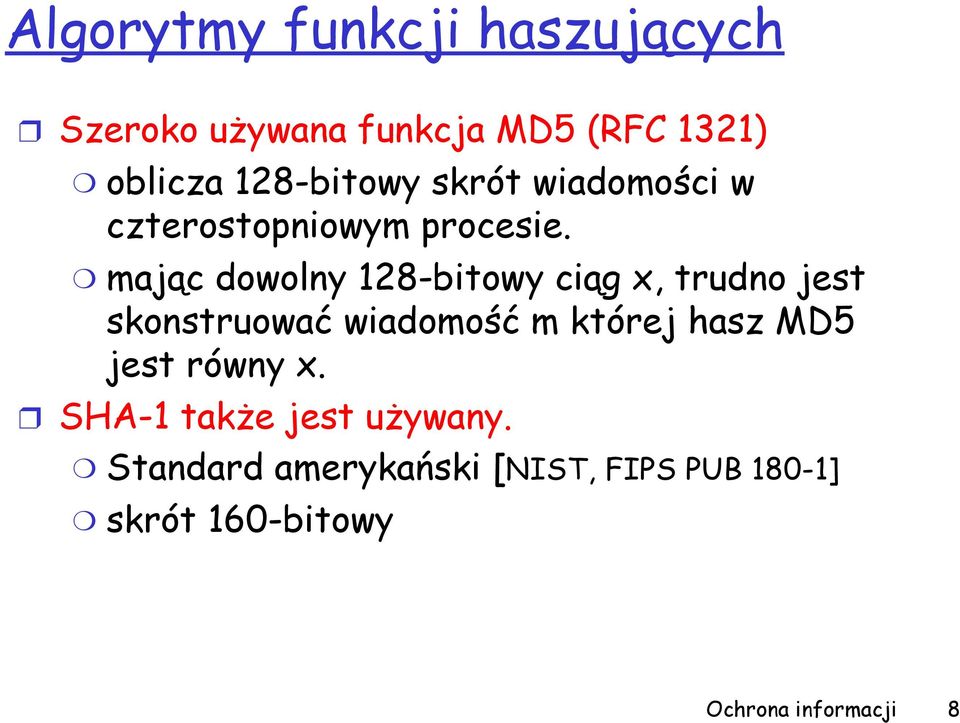 Algorytmy funkcji haszujących

Szeroko używana funkcja MD5 (RFC 1321)

oblicza 128-bitowy skrót wiadomości w czterostopniowym procesie.

mając dowolny 128-bitowy ciąg x, trudno jest skonstruować wiadomość m której hasz MD5 jest równy x.

SHA-1 także jest używany.

Standard amerykański [NIST, FIPS PUB 180-1]

skrót 160-bitowy

Ochrona informacji 8